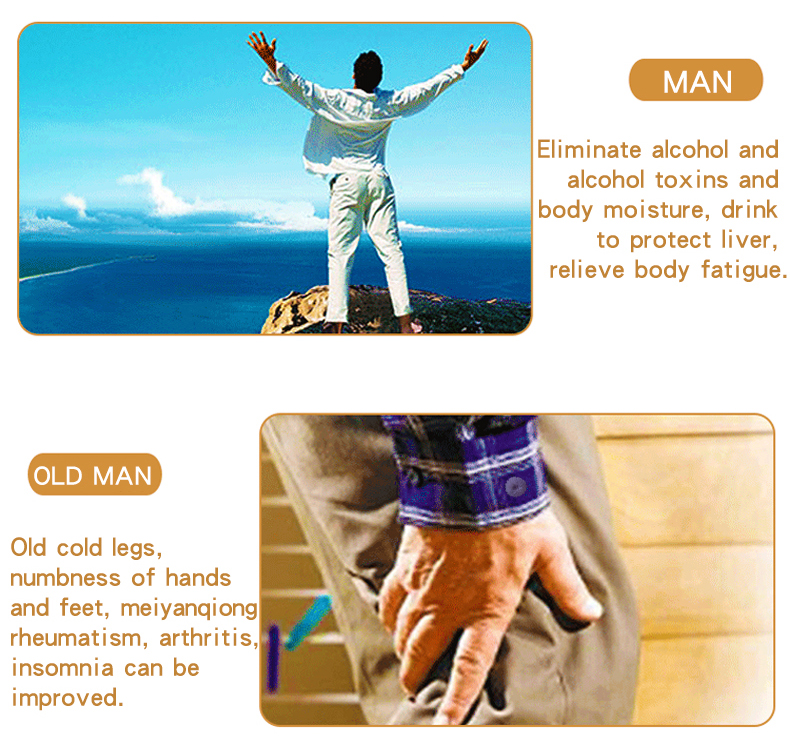 MAN

Eliminate alcohol and alcohol toxins and body moisture, drink to protect liver, relieve body fatigue.

OLD MAN

Old cold legs, numbness of hands and feet, meiyanqiong rheumatism, arthritis, insomnia can be improved.